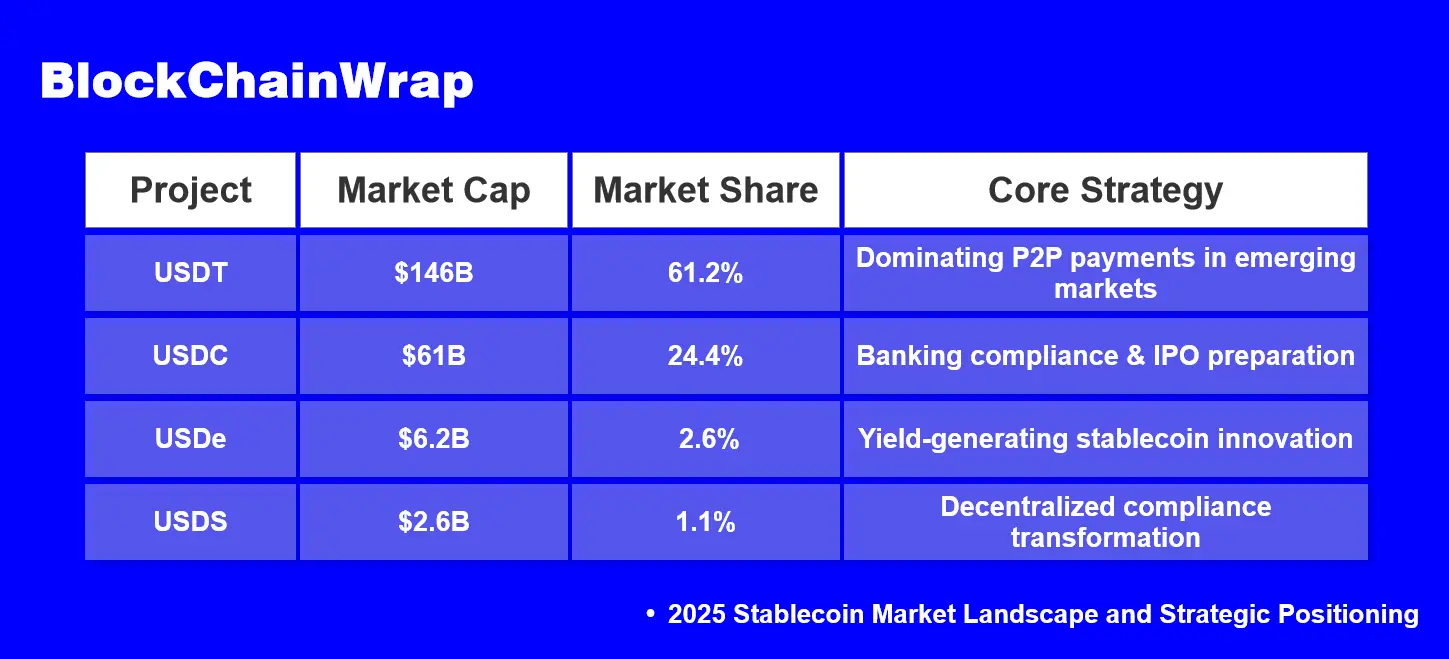 BlockChainWrap

| Project | Market Cap | Market Share | Core Strategy |
|---|---|---|---|
| USDT | \$146B | 61.2% | Dominating P2P payments in emerging markets |
| USDC | \$61B | 24.4% | Banking compliance & IPO preparation |
| USDe | \$6.2B | 2.6% | Yield-generating stablecoin innovation |
| USDS | \$2.6B | 1.1% | Decentralized compliance transformation |

• 2025 Stablecoin Market Landscape and Strategic Positioning